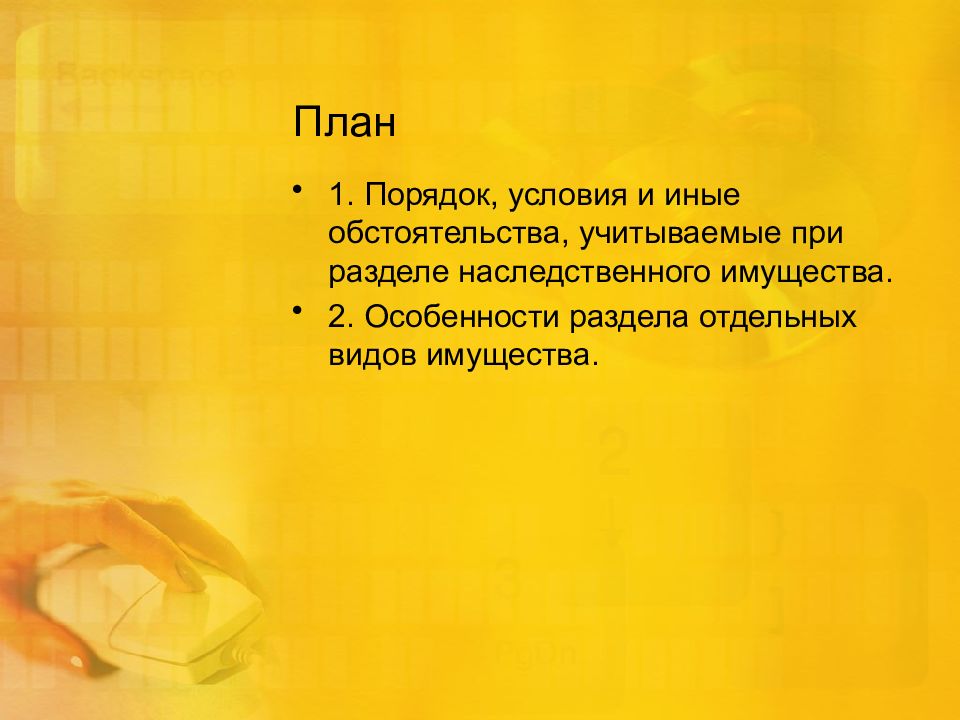 План

• 1. Порядок, условия и иные обстоятельства, учитываемые при разделе наследственного имущества.
• 2. Особенности раздела отдельных видов имущества.